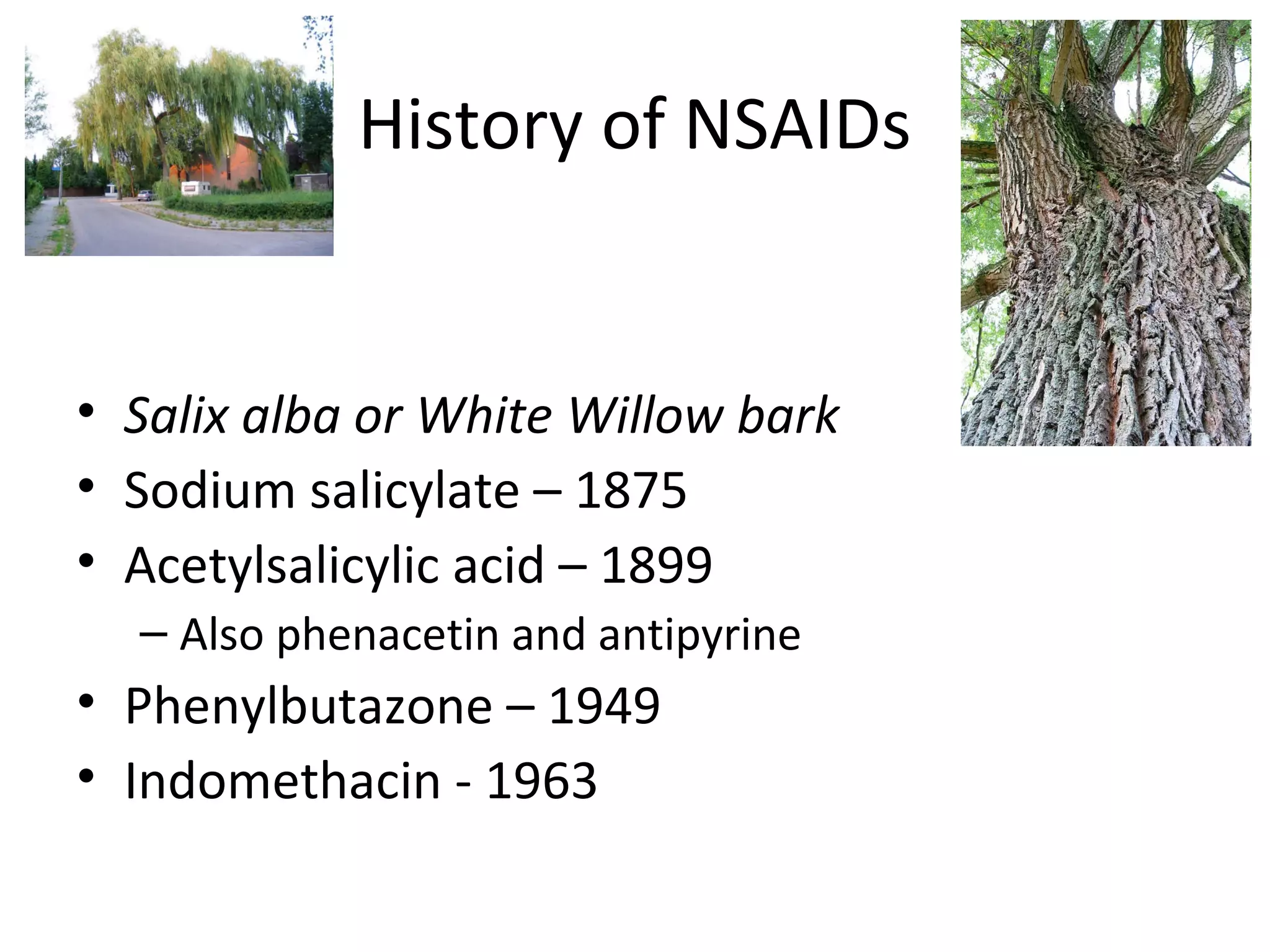 History of NSAIDs

• Salix alba or White Willow bark
• Sodium salicylate – 1875
• Acetylsalicylic acid – 1899
– Also phenacetin and antipyrine
• Phenylbutazone – 1949
• Indomethacin - 1963